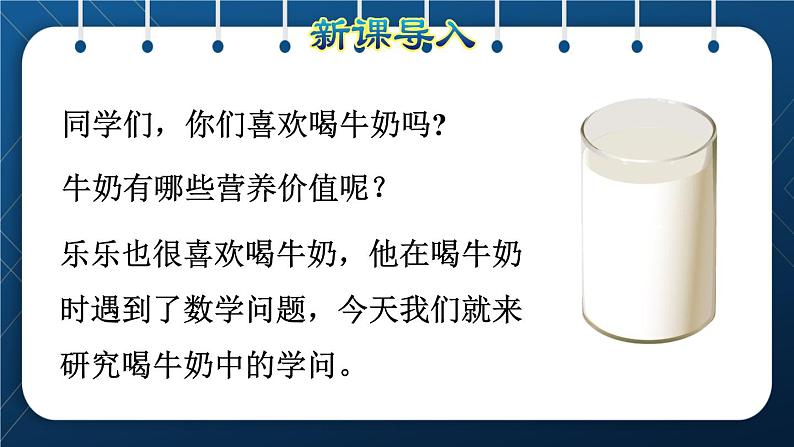 新课导入

同学们，你们喜欢喝牛奶吗?

牛奶有哪些营养价值呢？

乐乐也很喜欢喝牛奶，他在喝牛奶时遇到了数学问题，今天我们就来研究喝牛奶中的学问。